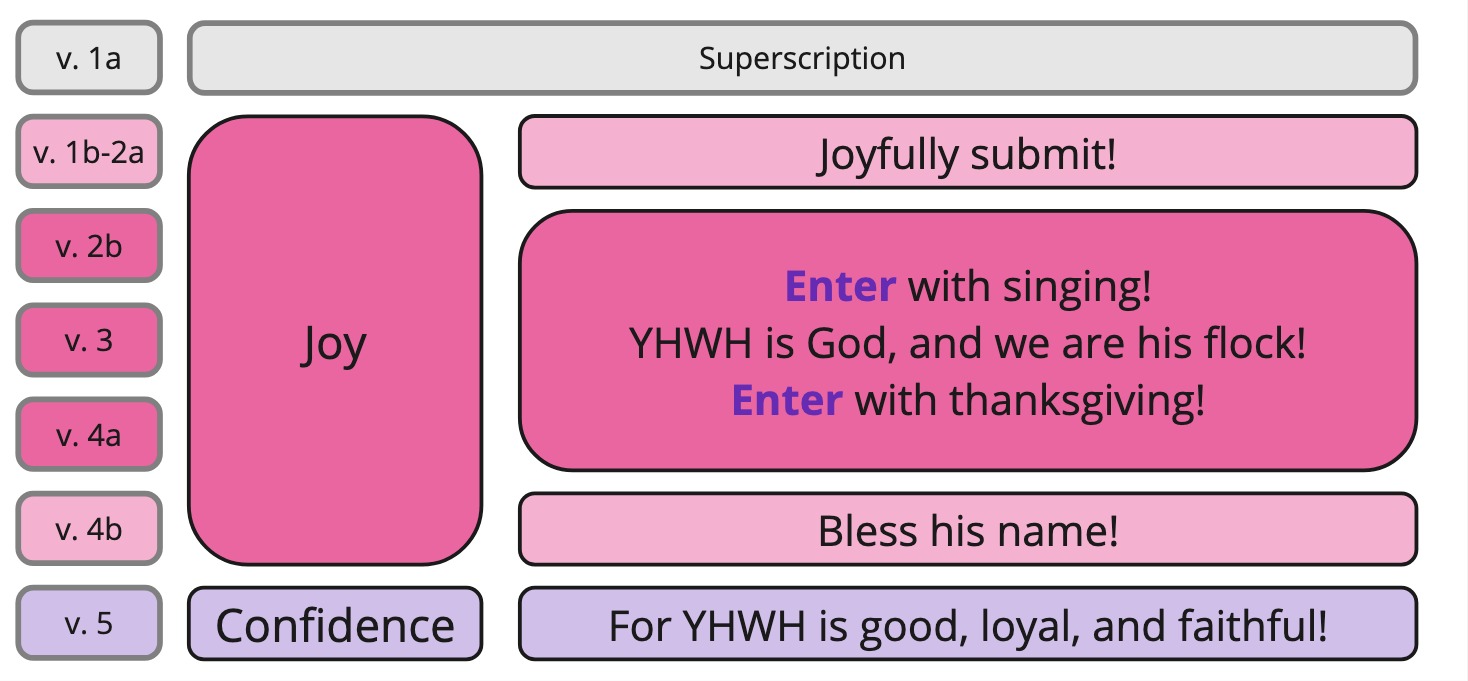 v. 1a
Superscription

v. 1b-2a
v. 2b
v. 3
v. 4a
v. 4b

Joy

Joyfully submit!

Enter with singing!
YHWH is God, and we are his flock!
Enter with thanksgiving!

Bless his name!

v. 5
Confidence
For YHWH is good, loyal, and faithful!